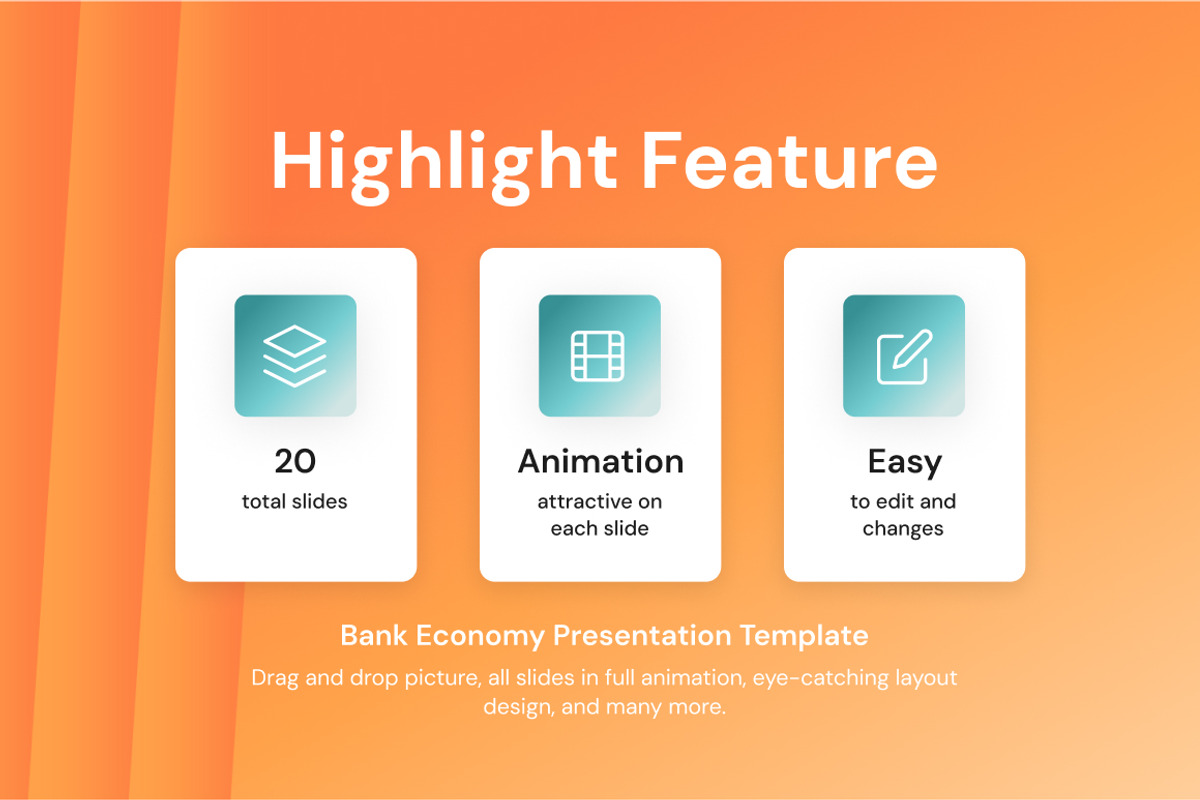 Highlight Feature

20
total slides

Animation
attractive on each slide

Easy
to edit and changes

Bank Economy Presentation Template

Drag and drop picture, all slides in full animation, eye-catching layout design, and many more.